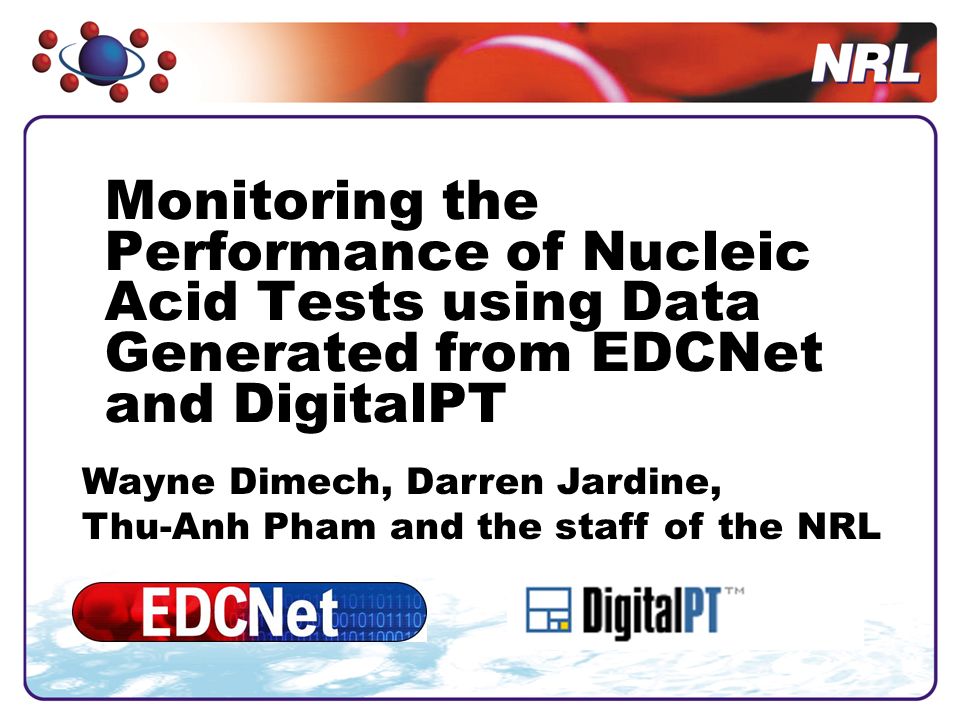 NRL

Monitoring the Performance of Nucleic Acid Tests using Data Generated from EDCNet and DigitalPT

Wayne Dimech, Darren Jardine, Thu-Anh Pham and the staff of the NRL

EDCNet

DigitalPT™